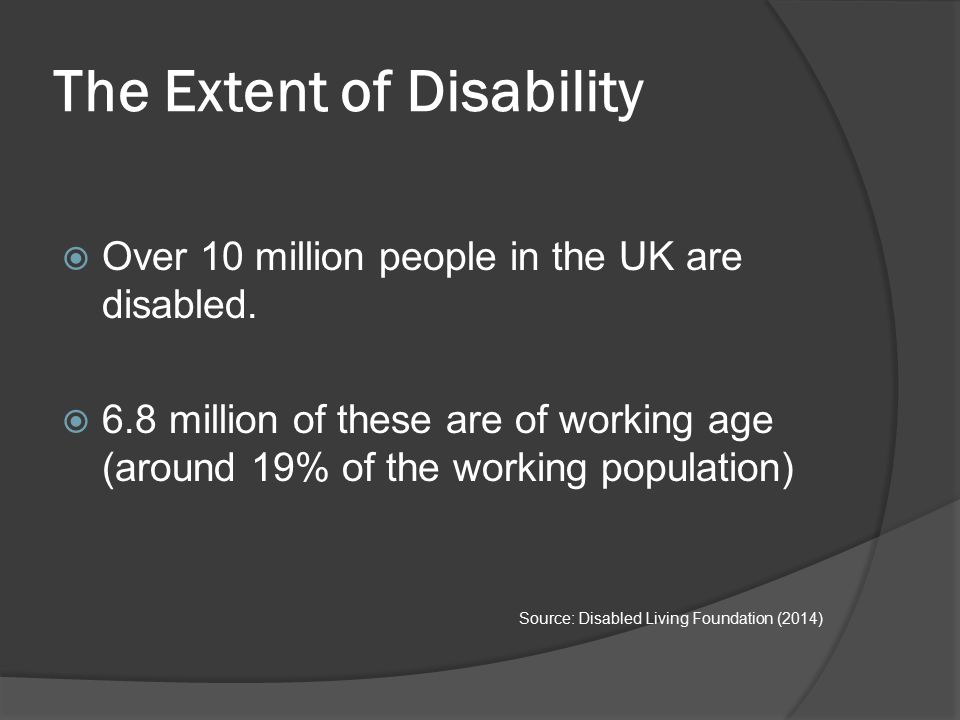 The Extent of Disability

Over 10 million people in the UK are disabled.

6.8 million of these are of working age (around 19% of the working population)

Source: Disabled Living Foundation (2014)